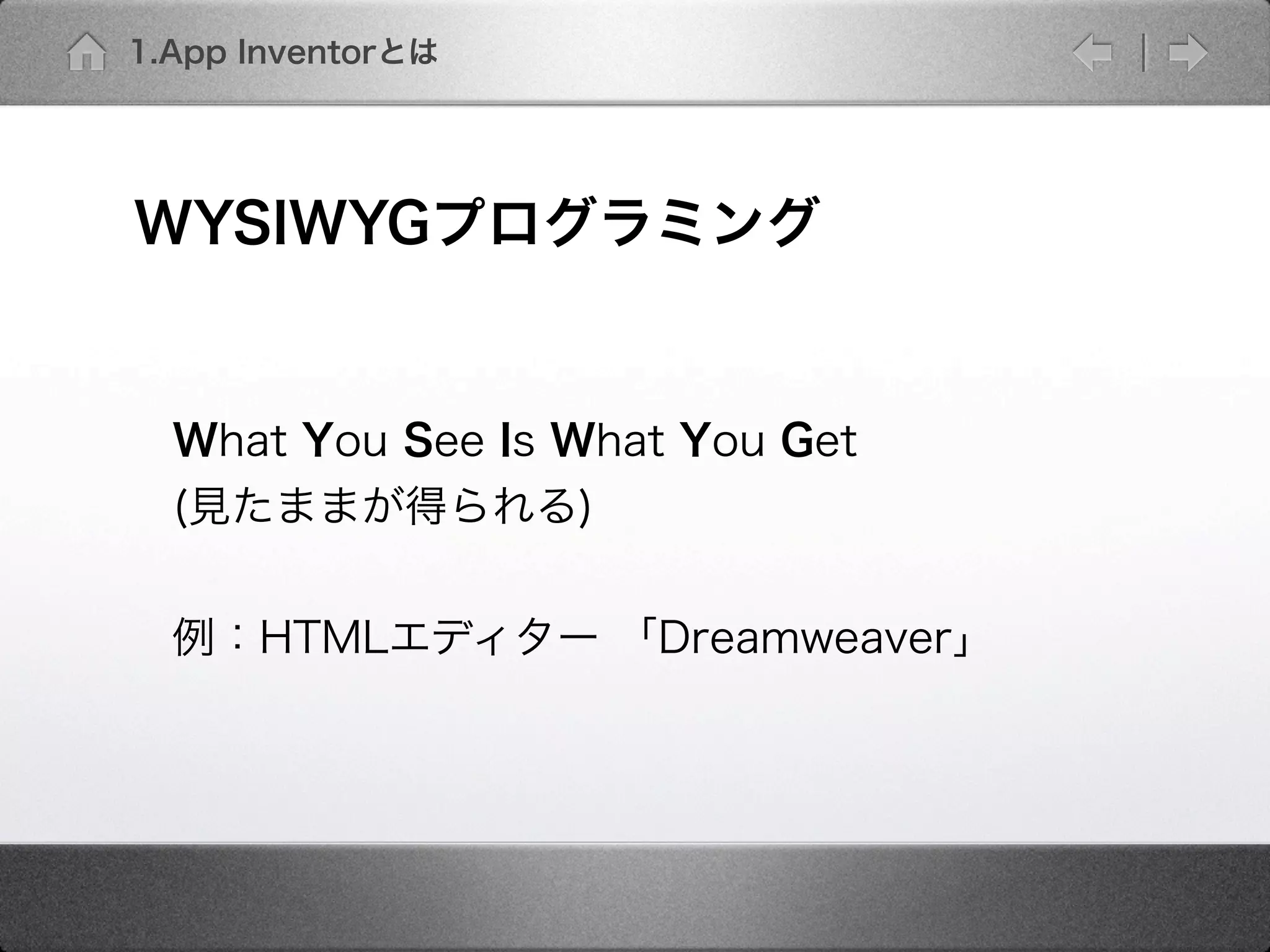 1.App Inventorとは

WYSIWYGプログラミング

What You See Is What You Get
(見たままが得られる)

例：HTMLエディター 「Dreamweaver」